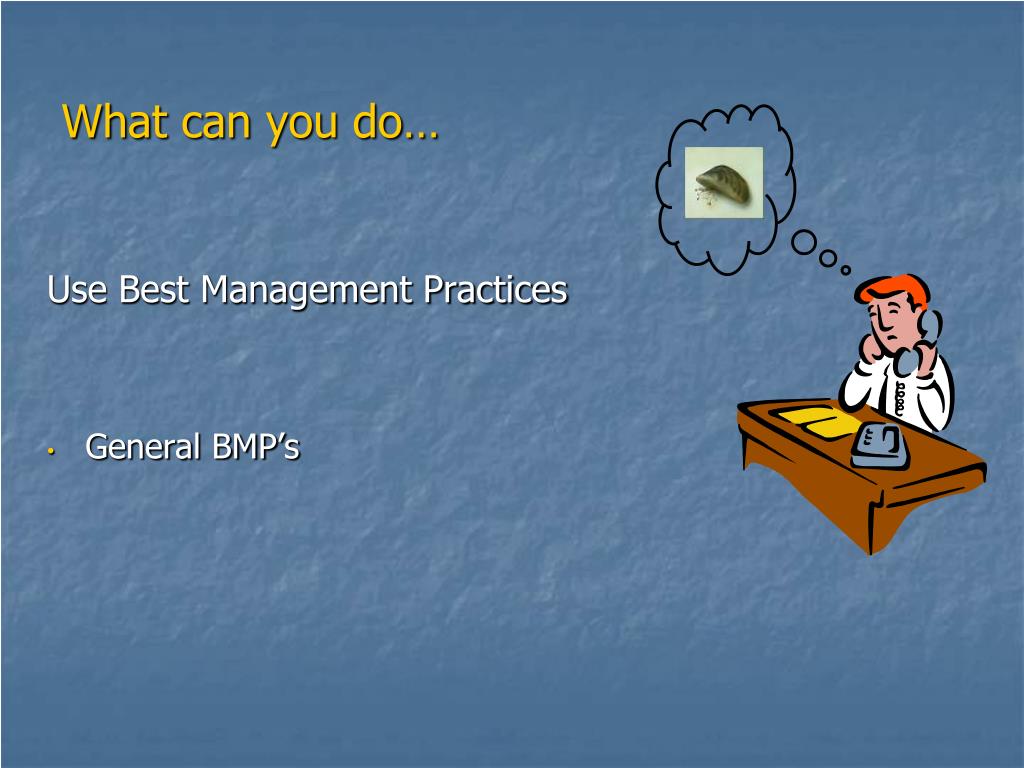 What can you do…

Use Best Management Practices

• General BMP’s